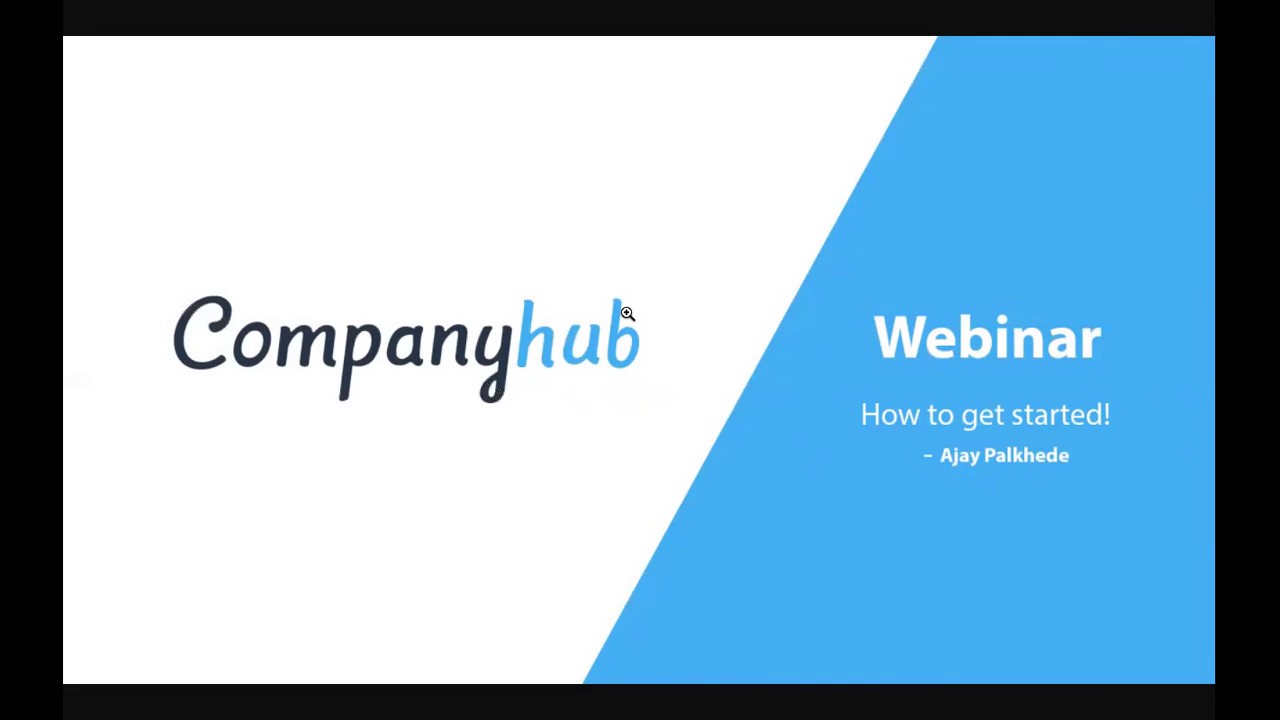 Companyhub

Webinar

How to get started!

– Ajay Palkhede